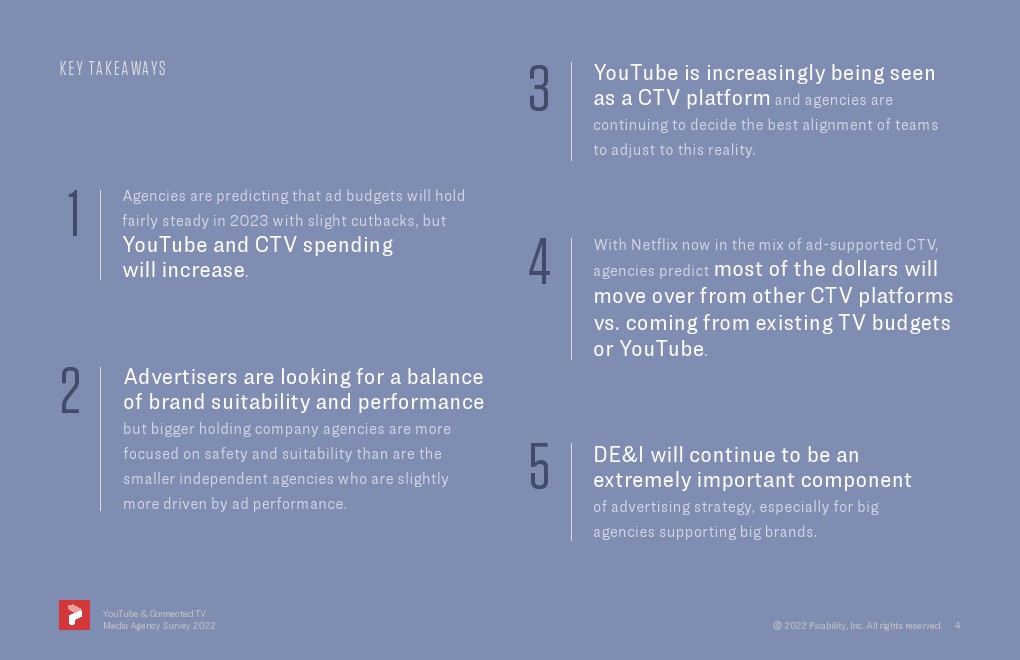 KEY TAKEAWAYS

1 Agencies are predicting that ad budgets will hold fairly steady in 2023 with slight cutbacks, but YouTube and CTV spending will increase.

2 Advertisers are looking for a balance of brand suitability and performance but bigger holding company agencies are more focused on safety and suitability than are the smaller independent agencies who are slightly more driven by ad performance.

3 YouTube is increasingly being seen as a CTV platform and agencies are continuing to decide the best alignment of teams to adjust to this reality.

4 With Netflix now in the mix of ad-supported CTV, agencies predict most of the dollars will move over from other CTV platforms vs. coming from existing TV budgets or YouTube.

5 DE&I will continue to be an extremely important component of advertising strategy, especially for big agencies supporting big brands.

YouTube & Connected TV Media Agency Survey 2022

© 2022 Pixability, Inc. All rights reserved. 4